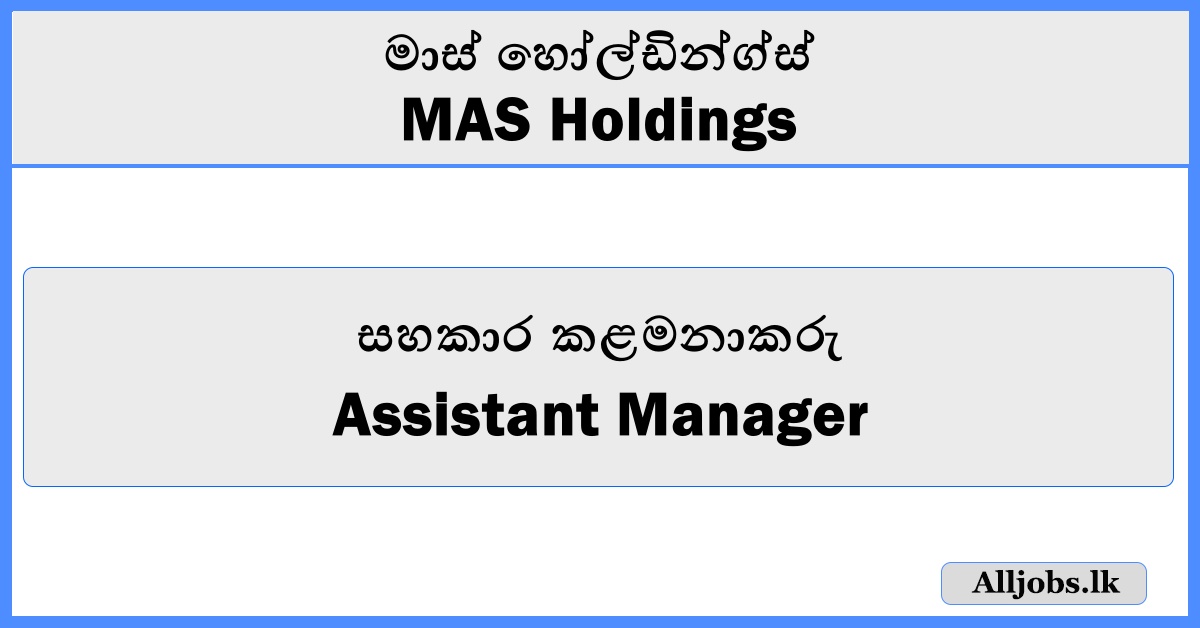 මාස් හෝල්ඩින්ග්ස්
MAS Holdings

සහකාර කළමනාකරු
Assistant Manager

Alljobs.lk